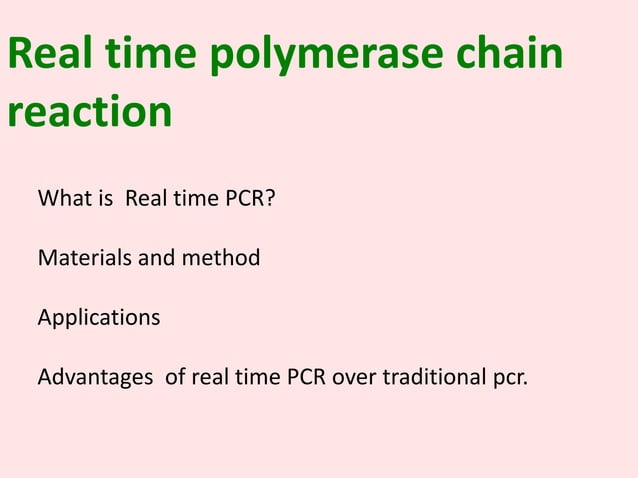 Real time polymerase chain reaction

What is  Real time PCR?

Materials and method

Applications

Advantages  of real time PCR over traditional pcr.